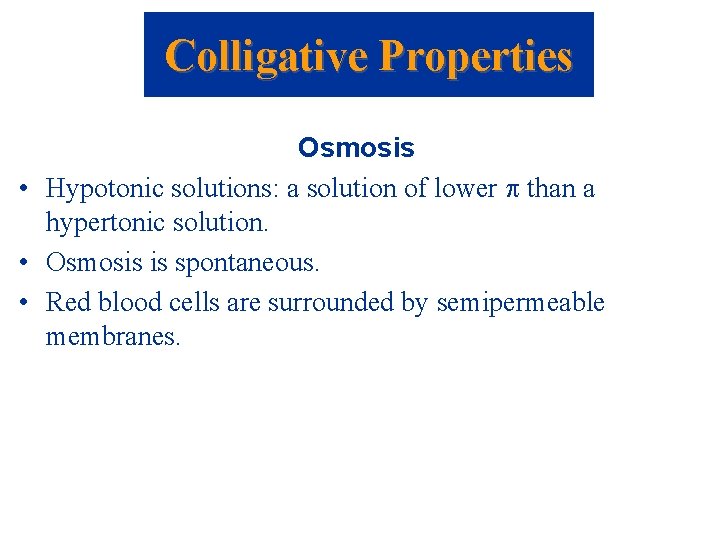 Colligative Properties

Osmosis

• Hypotonic solutions: a solution of lower $\pi$ than a hypertonic solution.
• Osmosis is spontaneous.
• Red blood cells are surrounded by semipermeable membranes.